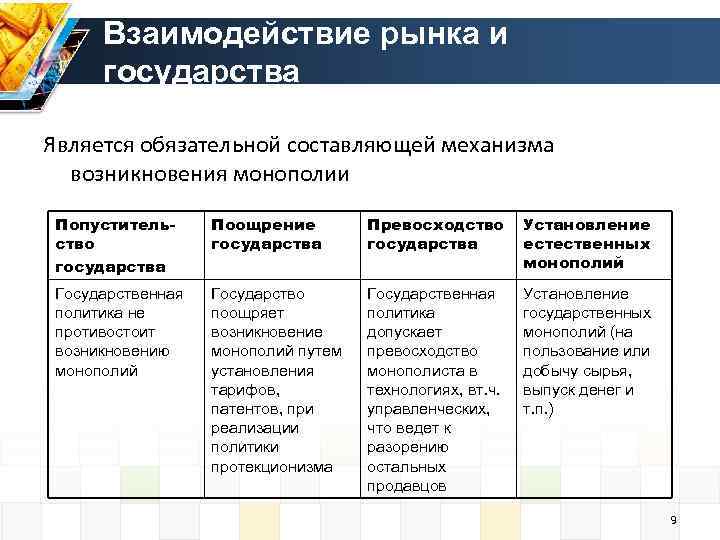 Взаимодействие рынка и государства

Является обязательной составляющей механизма возникновения монополии

| Попустительство государства | Поощрение государства | Превосходство государства | Установление естественных монополий |
|---|---|---|---|
| Государственная политика не противостоит возникновению монополий | Государство поощряет возникновение монополий путем установления тарифов, патентов, при реализации политики протекционизма | Государственная политика допускает превосходство монополиста в технологиях, вт.ч. управленческих, что ведет к разорению остальных продавцов | Установление государственных монополий (на пользование или добычу сырья, выпуск денег и т.п.) |

9